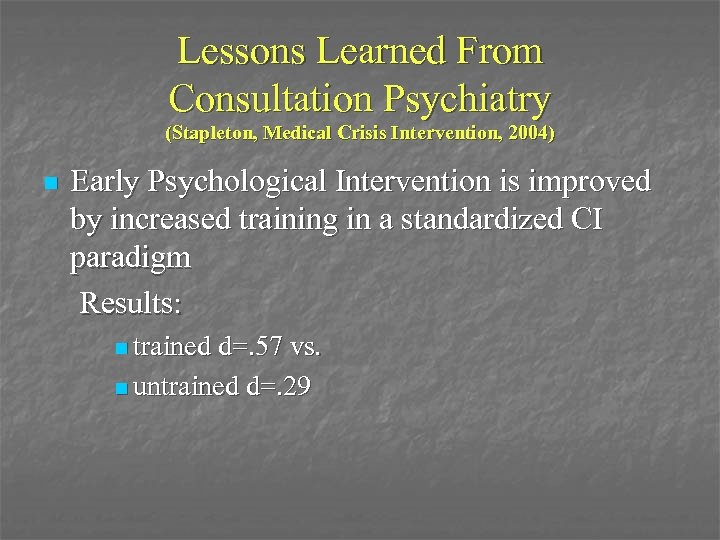 Lessons Learned From Consultation Psychiatry
(Stapleton, Medical Crisis Intervention, 2004)

Early Psychological Intervention is improved by increased training in a standardized CI paradigm

Results:

trained d=.57 vs.

untrained d=.29